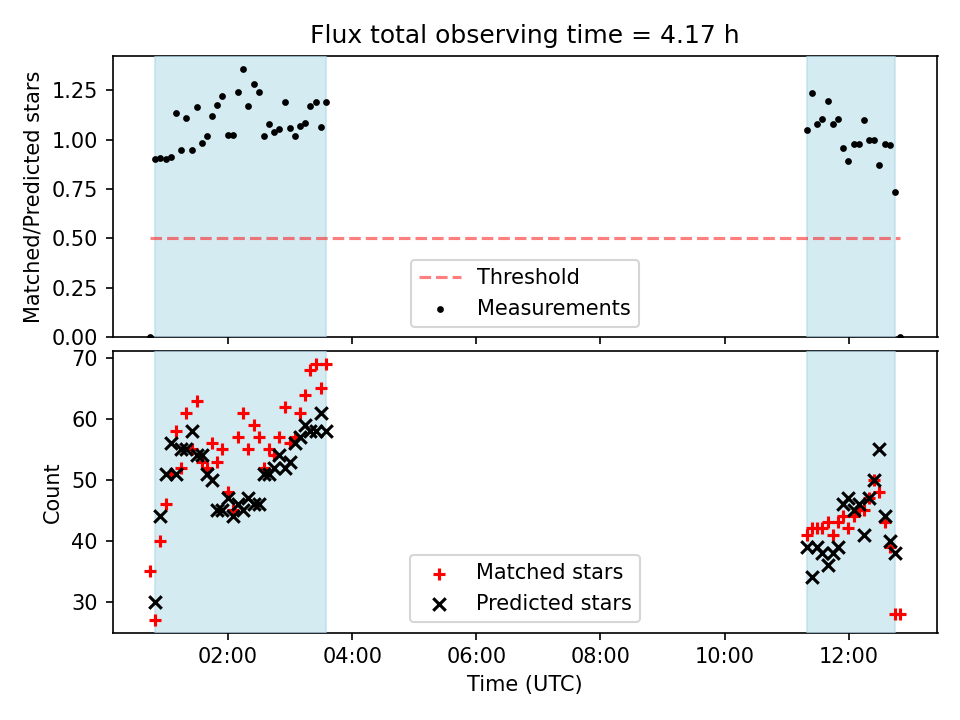 Flux total observing time = 4.17 h

Matched/Predicted stars

1.25
1.00
0.75
0.50
0.25
0.00

Threshold
Measurements

Count

70
60
50
40
30

Matched stars
Predicted stars

02:00
04:00
06:00
08:00
10:00
12:00

Time (UTC)